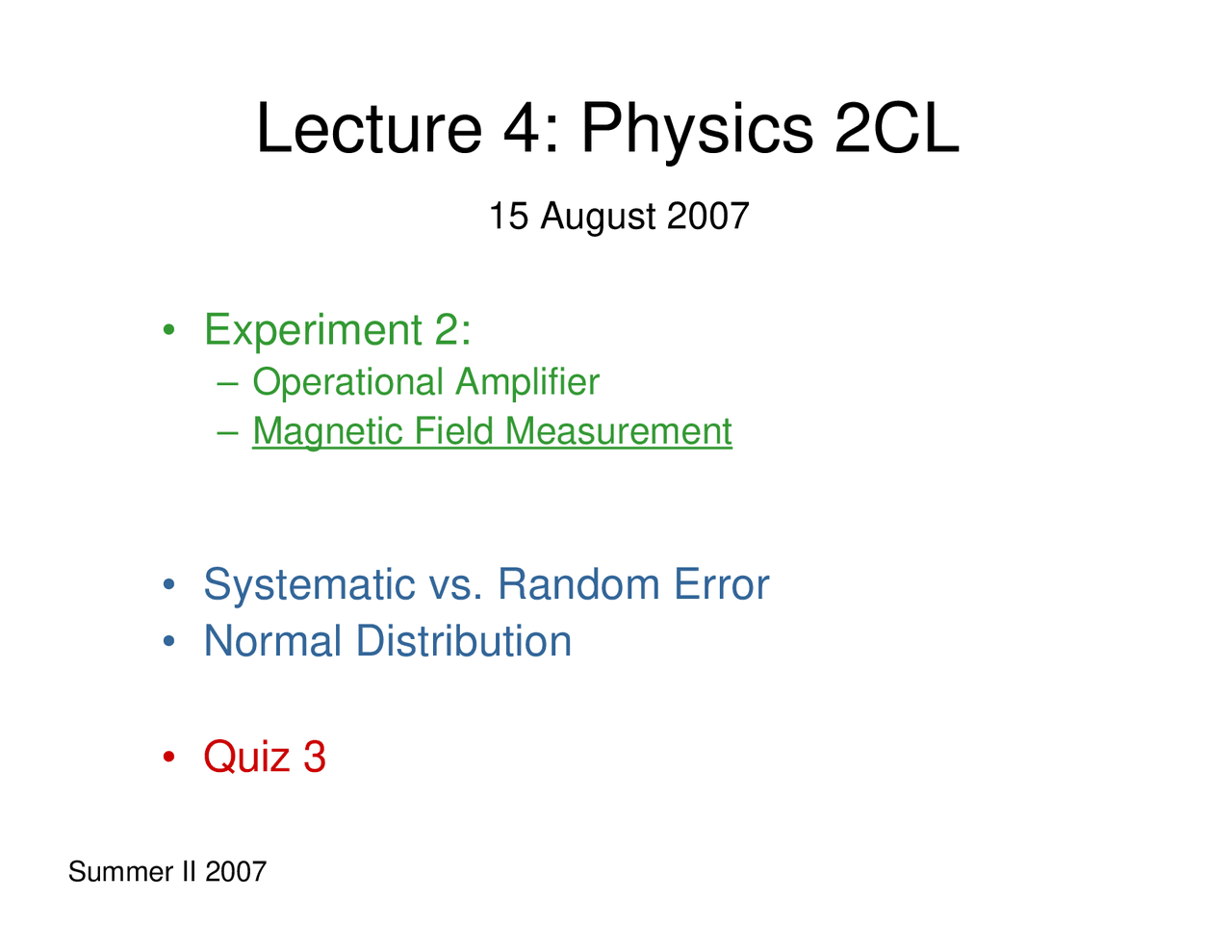 Lecture 4: Physics 2CL

15 August 2007

• Experiment 2:
– Operational Amplifier
– Magnetic Field Measurement

• Systematic vs. Random Error
• Normal Distribution

• Quiz 3

Summer II 2007